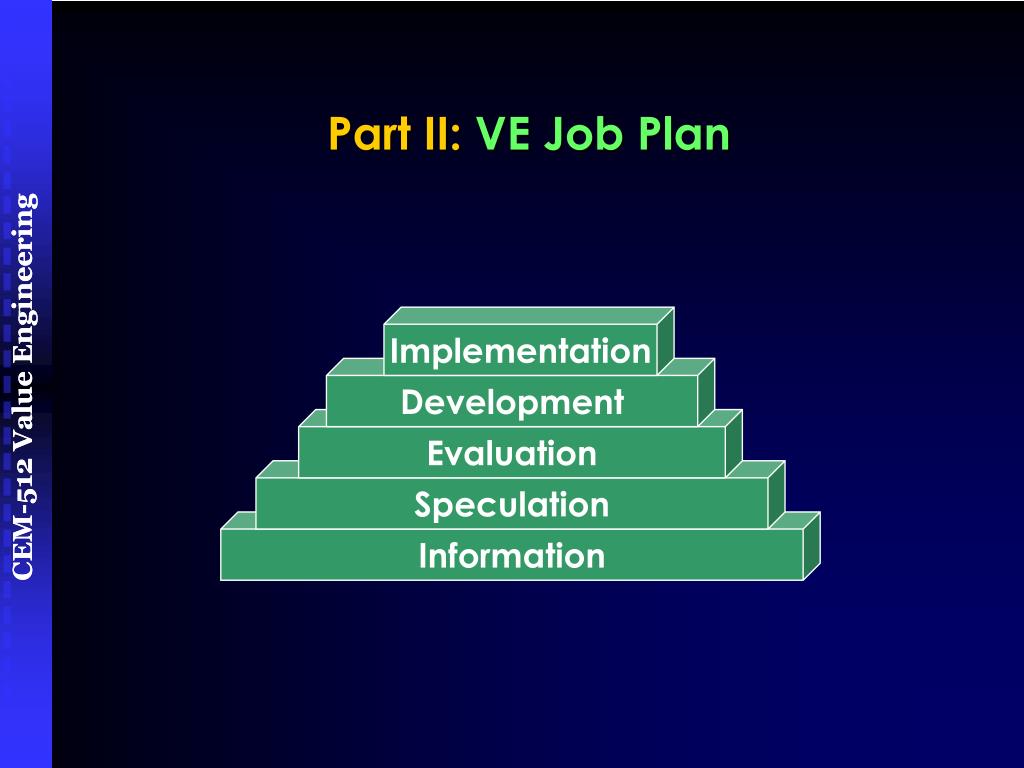 CEM-512 Value Engineering

Part II: VE Job Plan

Implementation
Development
Evaluation
Speculation
Information